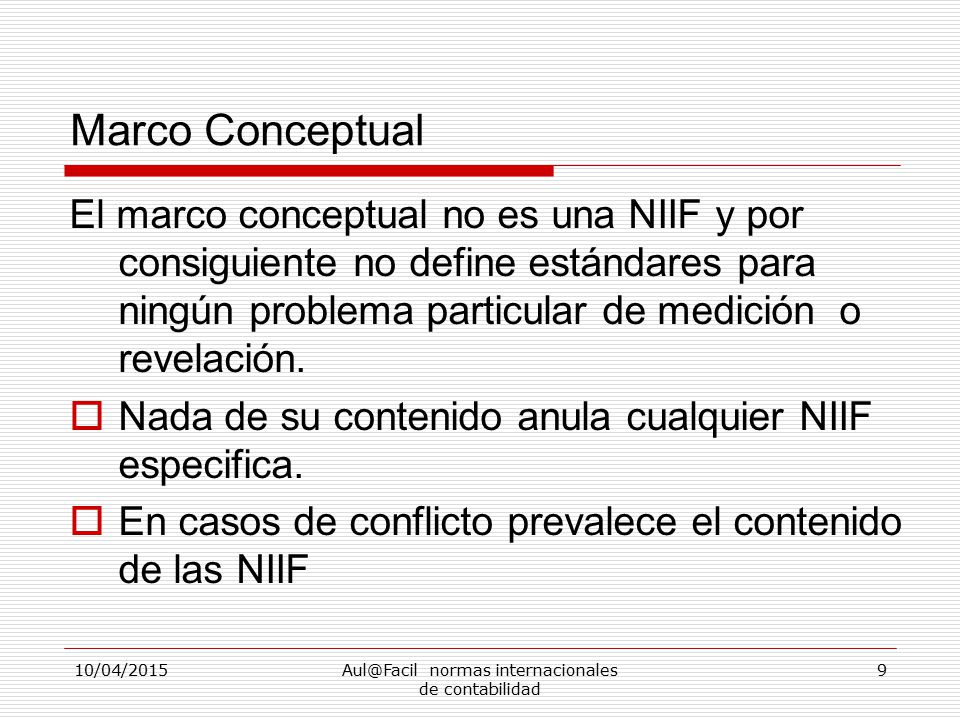 Marco Conceptual

El marco conceptual no es una NIIF y por consiguiente no define estándares para ningún problema particular de medición o revelación.

Nada de su contenido anula cualquier NIIF especifica.

En casos de conflicto prevalece el contenido de las NIIF

10/04/2015

Aul@Facil normas internacionales de contabilidad

9